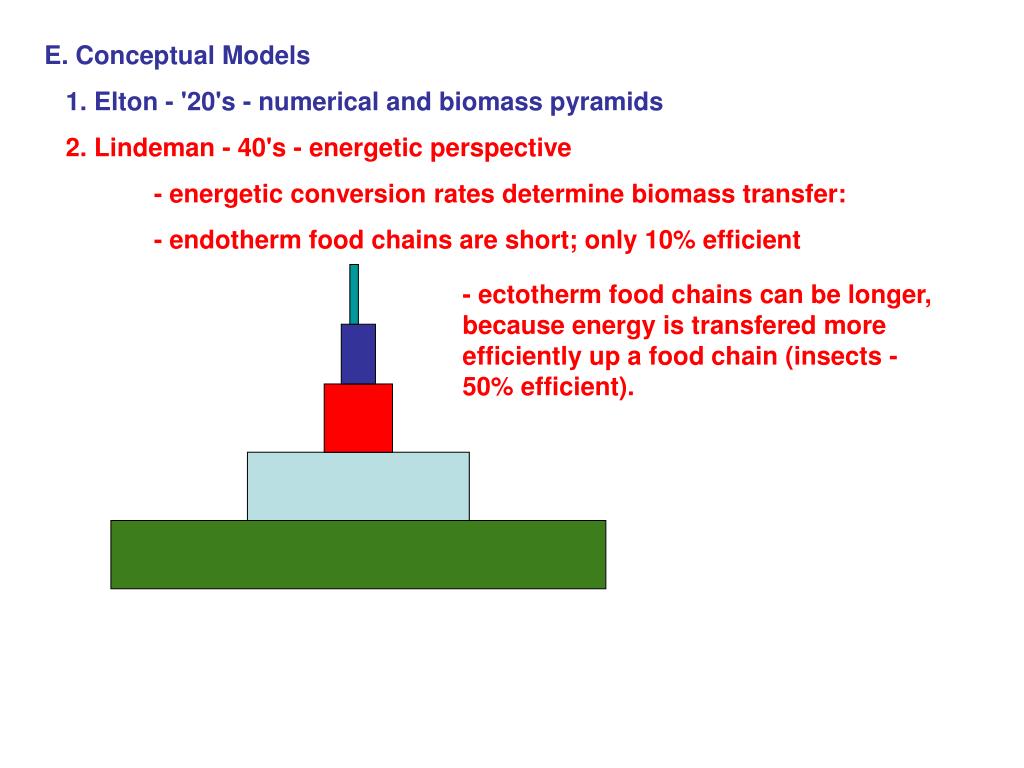 E. Conceptual Models

1. Elton - '20's - numerical and biomass pyramids

2. Lindeman - 40's - energetic perspective

- energetic conversion rates determine biomass transfer:

- endotherm food chains are short; only 10% efficient

- ectotherm food chains can be longer, because energy is transfered more efficiently up a food chain (insects - 50% efficient).